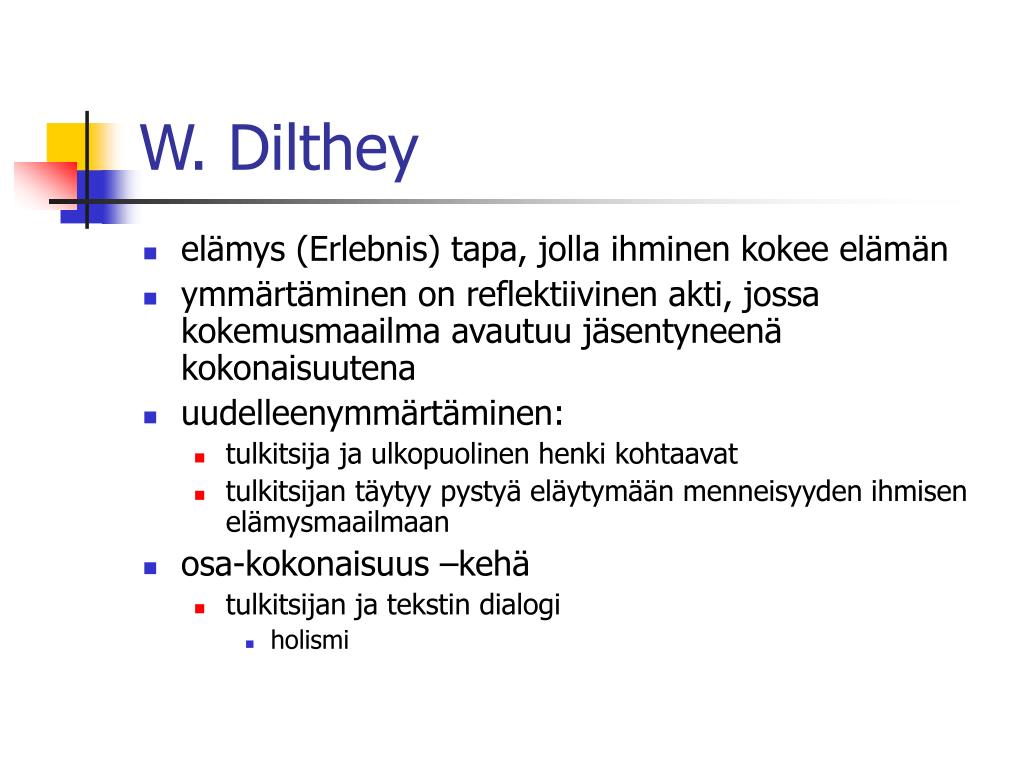 W. Dilthey

elämys (Erlebnis) tapa, jolla ihminen kokee elämän

ymmärtäminen on reflektiivinen akti, jossa kokemusmaailma avautuu jäsentyneenä kokonaisuutena

uudelleenymmärtäminen:

tulkitsija ja ulkopuolinen henki kohtaavat

tulkitsijan täytyy pystyä eläytymään menneisyyden ihmisen elämysmaailmaan

osa-kokonaisuus –kehä

tulkitsijan ja tekstin dialogi

holismi